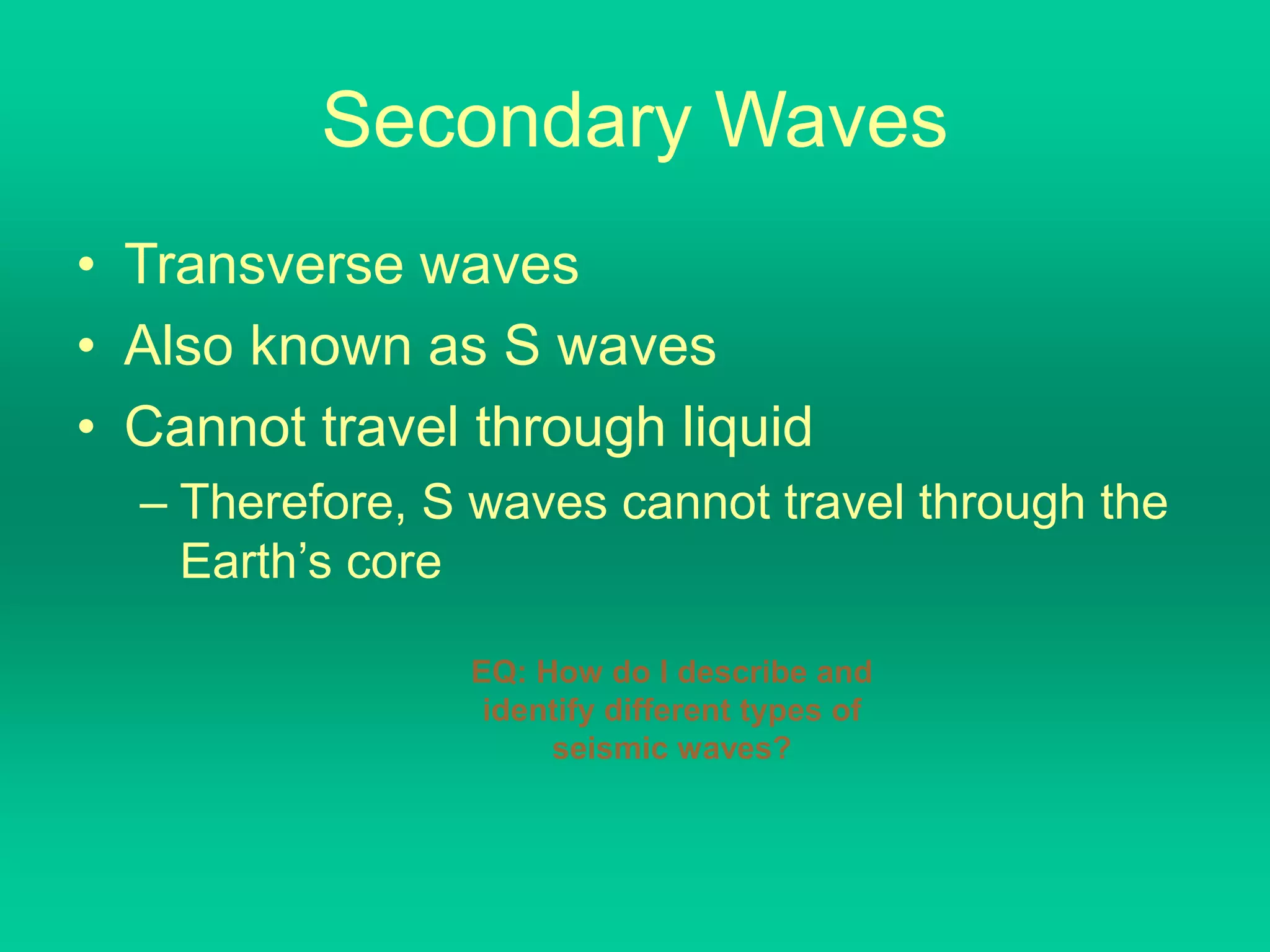 Secondary Waves

• Transverse waves
• Also known as S waves
• Cannot travel through liquid
– Therefore, S waves cannot travel through the Earth’s core

EQ: How do I describe and identify different types of seismic waves?